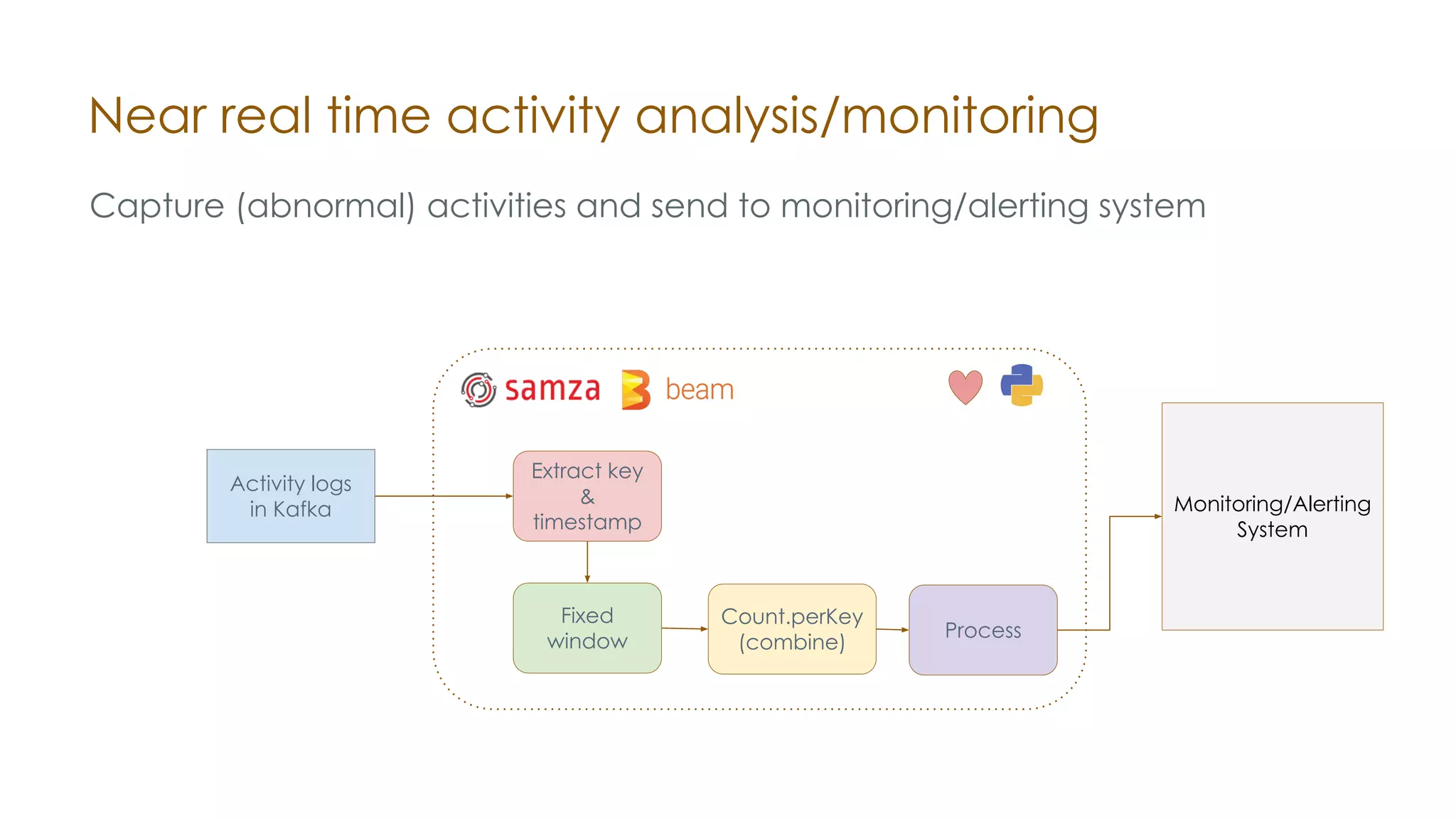 Near real time activity analysis/monitoring

Capture (abnormal) activities and send to monitoring/alerting system

samza beam

Activity logs in Kafka

Extract key & timestamp

Fixed window

Count.perKey (combine)

Process

Monitoring/Alerting System